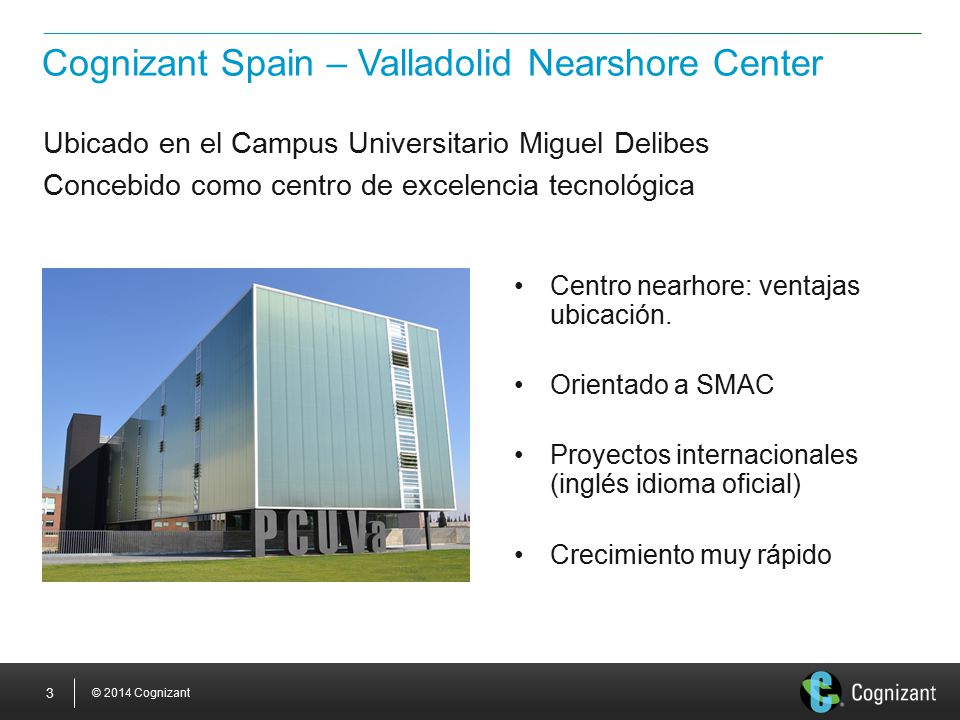 Cognizant Spain – Valladolid Nearshore Center

Ubicado en el Campus Universitario Miguel Delibes
Concebido como centro de excelencia tecnológica

PCUVa

• Centro nearhore: ventajas ubicación.

• Orientado a SMAC

• Proyectos internacionales (inglés idioma oficial)

• Crecimiento muy rápido

3 © 2014 Cognizant

Cognizant